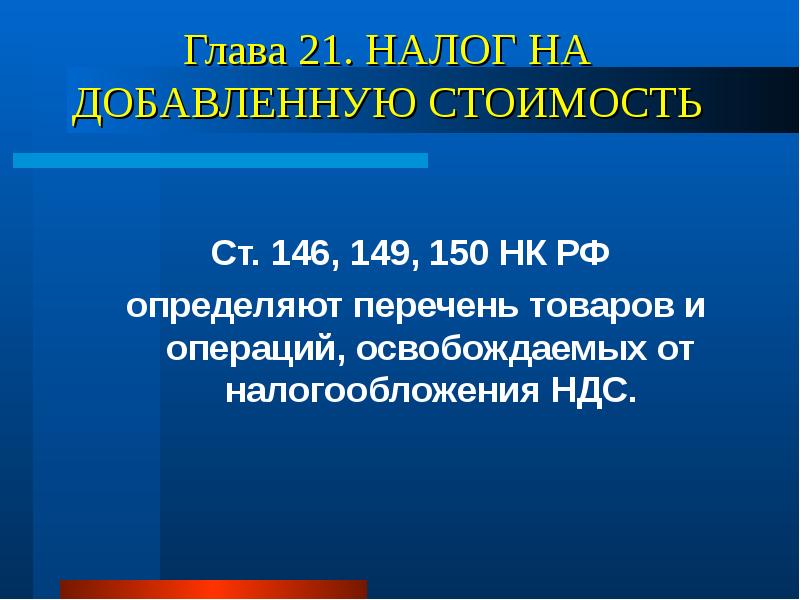 Глава 21. НАЛОГ НА ДОБАВЛЕННУЮ СТОИМОСТЬ

Ст. 146, 149, 150 НК РФ

определяют перечень товаров и операций, освобождаемых от налогообложения НДС.